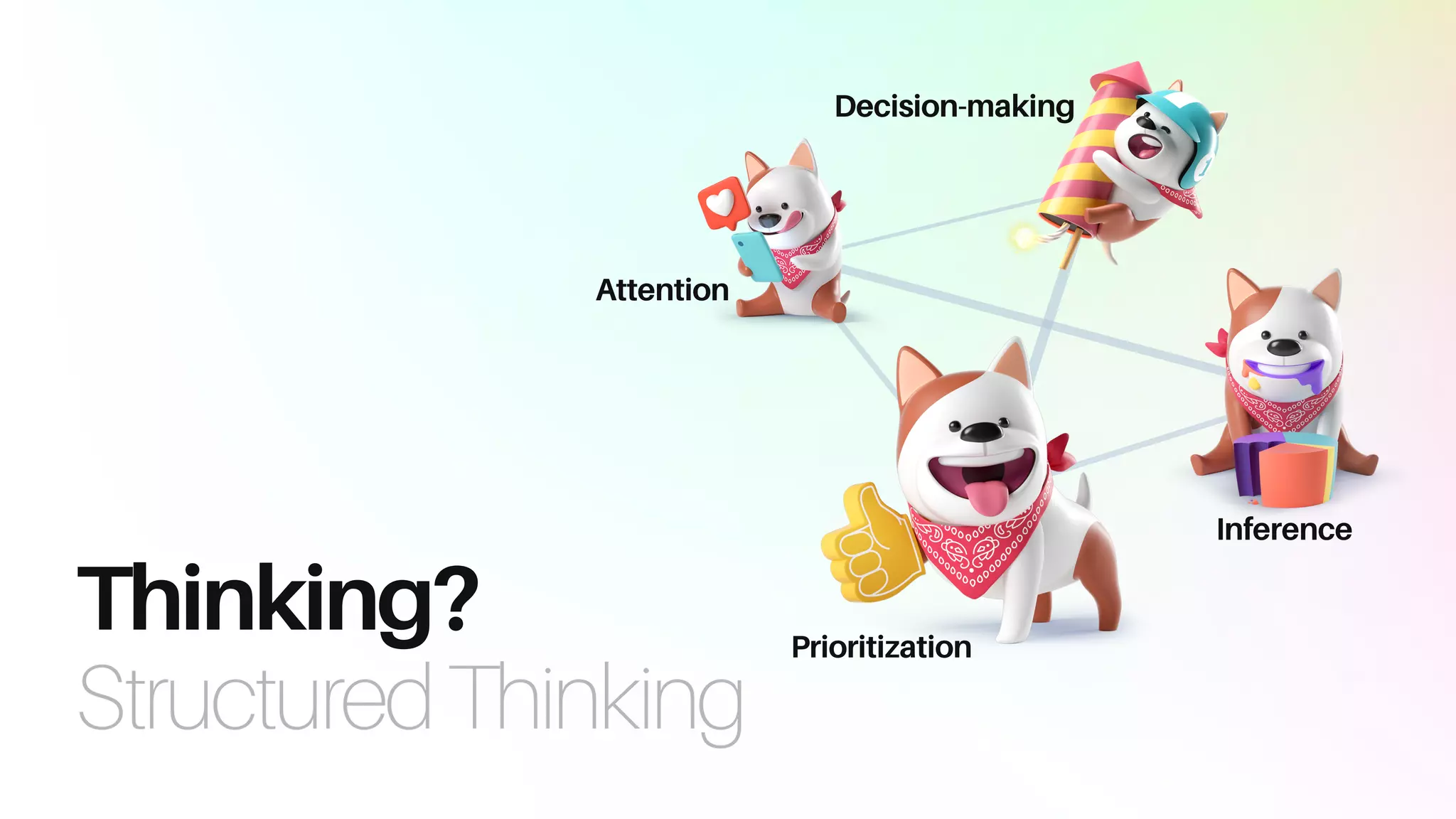 Decision-making

Attention

Inference

Prioritization

Thinking?
Structured Thinking